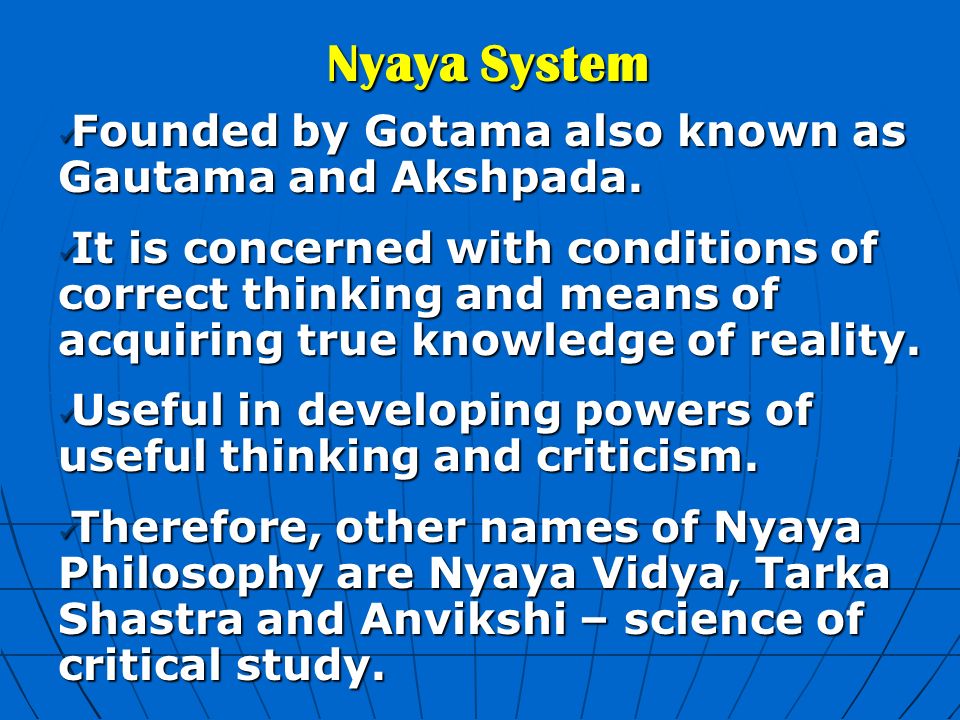 Nyaya System

✓Founded by Gotama also known as Gautama and Akshpada.

✓It is concerned with conditions of correct thinking and means of acquiring true knowledge of reality.

✓Useful in developing powers of useful thinking and criticism.

✓Therefore, other names of Nyaya Philosophy are Nyaya Vidya, Tarka Shastra and Anvikshi – science of critical study.